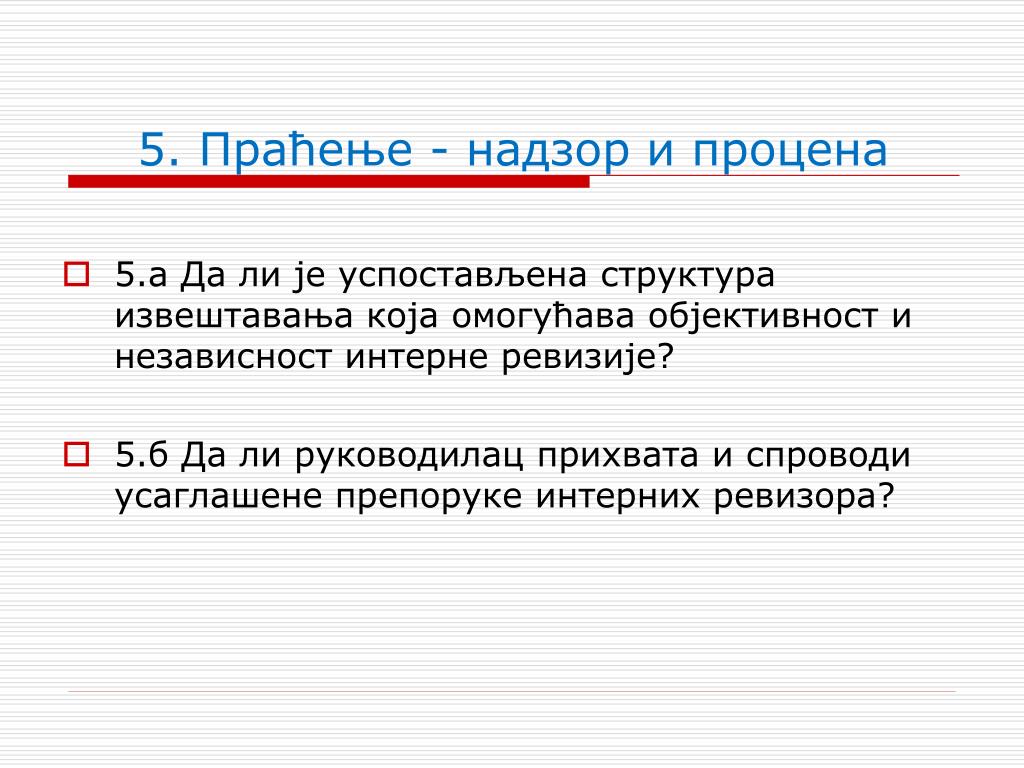 5. Праћење - надзор и процена

5.а Да ли је успостављена структура извештавања која омогућава објективност и независност интерне ревизије?

5.б Да ли руководилац прихвата и спроводи усаглашене препоруке интерних ревизора?